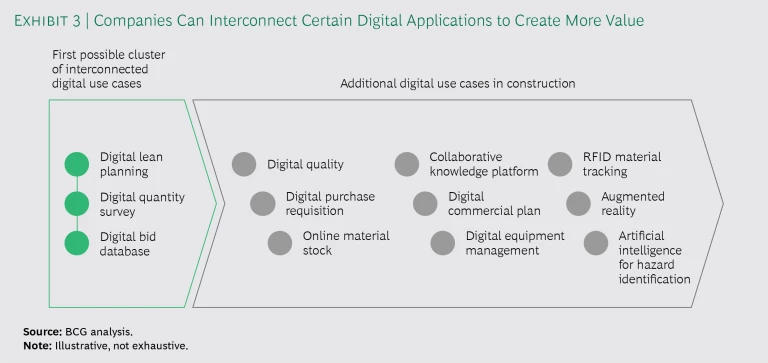 EXHIBIT 3 | Companies Can Interconnect Certain Digital Applications to Create More Value

First possible cluster of interconnected digital use cases

Digital lean planning

Digital quantity survey

Digital bid database

Additional digital use cases in construction

Digital quality

Digital purchase requisition

Online material stock

Collaborative knowledge platform

Digital commercial plan

Digital equipment management

RFID material tracking

Augmented reality

Artificial intelligence for hazard identification

Source: BCG analysis.
Note: Illustrative, not exhaustive.